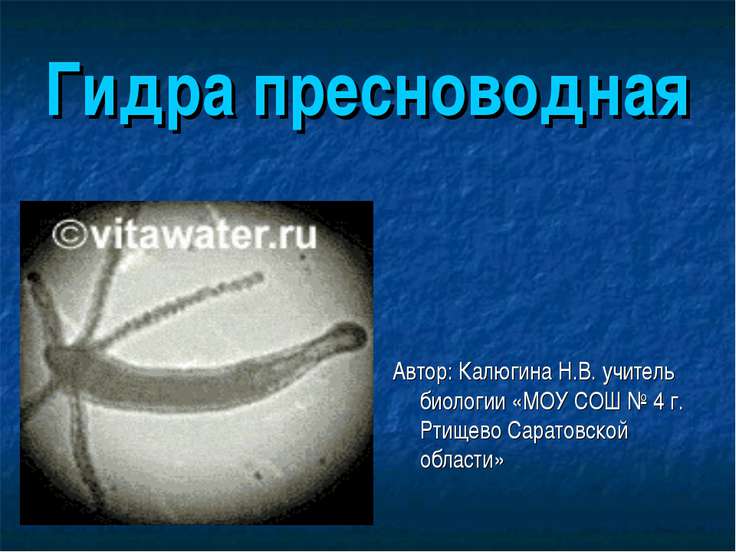 Гидра пресноводная

©vitawater.ru

Автор: Калюгина Н.В. учитель биологии «МОУ СОШ № 4 г. Ртищево Саратовской области»